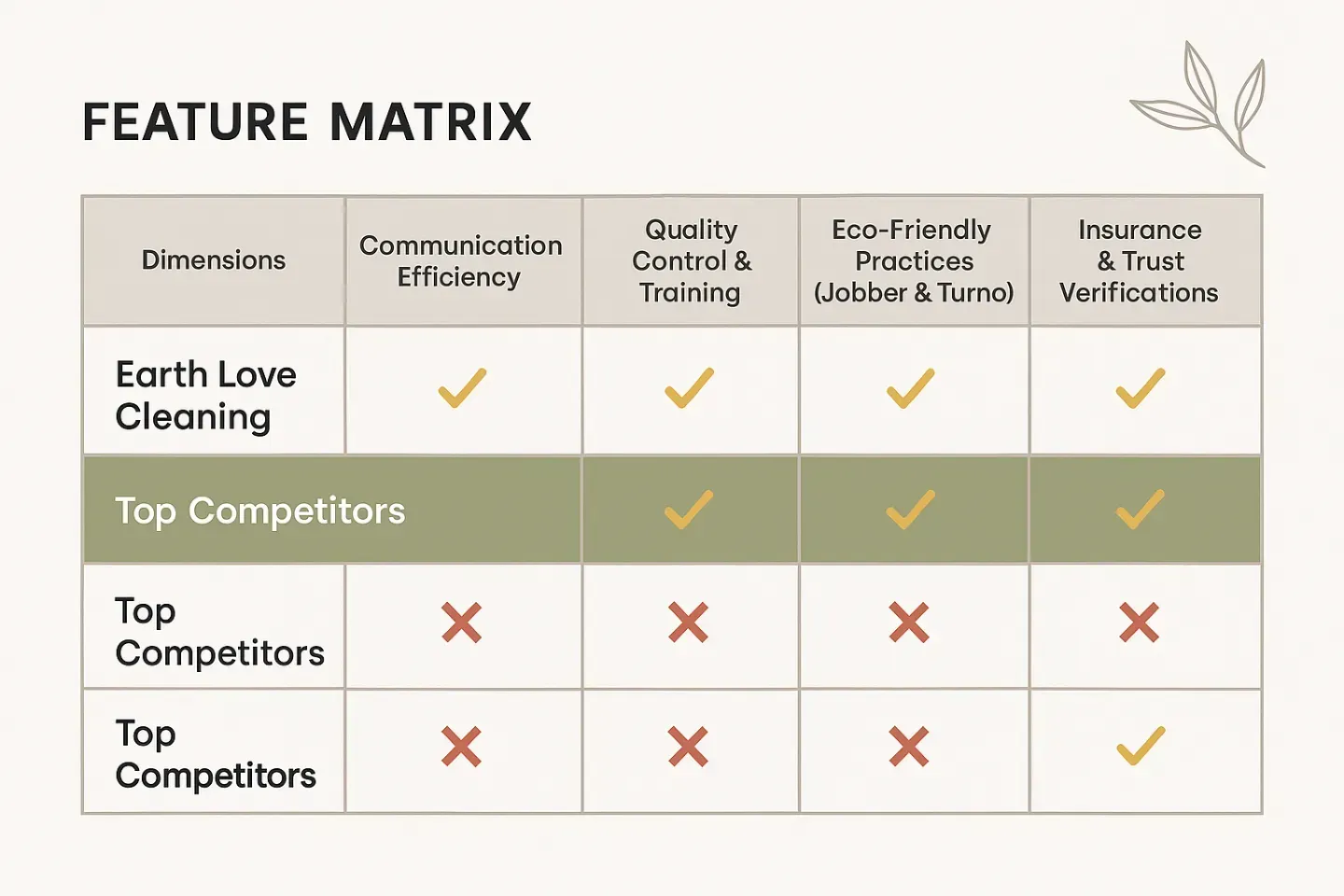 FEATURE MATRIX

| Dimensions | Communication Efficiency | Quality Control & Training | Eco-Friendly Practices (Jobber & Turno) | Insurance & Trust Verifications |
|---|---|---|---|---|
| Earth Love Cleaning | ✓ | ✓ | ✓ | ✓ |
| Top Competitors | | ✓ | ✓ | ✓ |
| Top Competitors | ✗ | ✗ | ✗ | ✗ |
| Top Competitors | ✗ | ✗ | ✗ | ✓ |